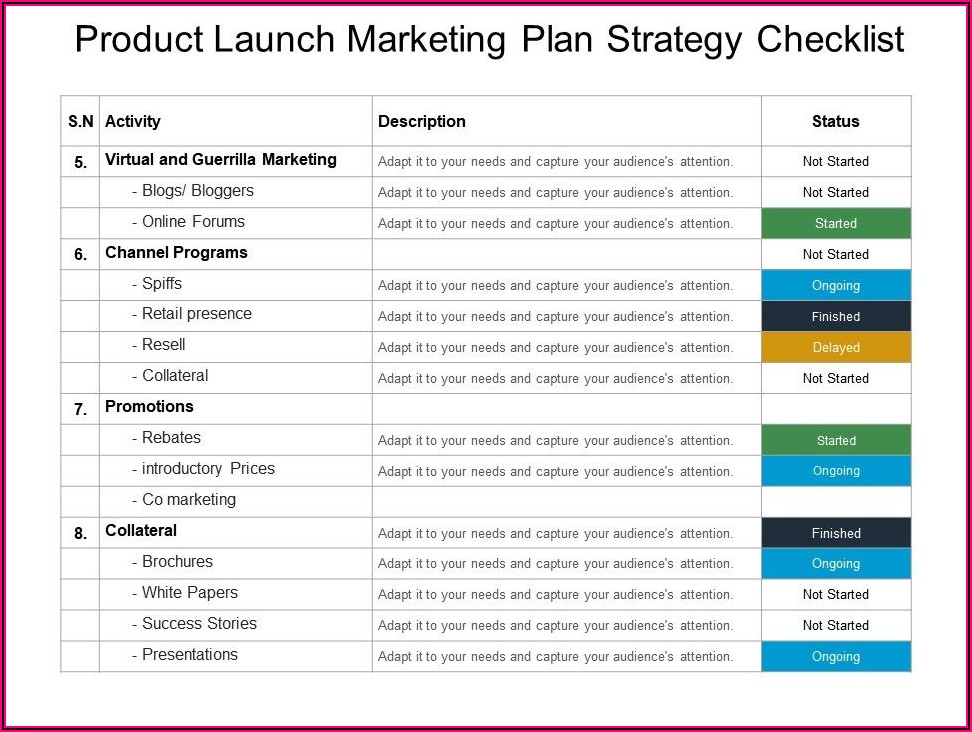 Product Launch Marketing Plan Strategy Checklist

| S.N | Activity | Description | Status |
|---|---|---|---|
| 5. | Virtual and Guerrilla Marketing | Adapt it to your needs and capture your audience's attention. | Not Started |
| | - Blogs/ Bloggers | Adapt it to your needs and capture your audience's attention. | Not Started |
| | - Online Forums | Adapt it to your needs and capture your audience's attention. | Started |
| 6. | Channel Programs | | Not Started |
| | - Spiffs | Adapt it to your needs and capture your audience's attention. | Ongoing |
| | - Retail presence | Adapt it to your needs and capture your audience's attention. | Finished |
| | - Resell | Adapt it to your needs and capture your audience's attention. | Delayed |
| | - Collateral | Adapt it to your needs and capture your audience's attention. | Not Started |
| 7. | Promotions | | |
| | - Rebates | Adapt it to your needs and capture your audience's attention. | Started |
| | - introductory Prices | Adapt it to your needs and capture your audience's attention. | Ongoing |
| | - Co marketing | | |
| 8. | Collateral | Adapt it to your needs and capture your audience's attention. | Finished |
| | - Brochures | Adapt it to your needs and capture your audience's attention. | Ongoing |
| | - White Papers | Adapt it to your needs and capture your audience's attention. | Not Started |
| | - Success Stories | Adapt it to your needs and capture your audience's attention. | Not Started |
| | - Presentations | Adapt it to your needs and capture your audience's attention. | Ongoing |